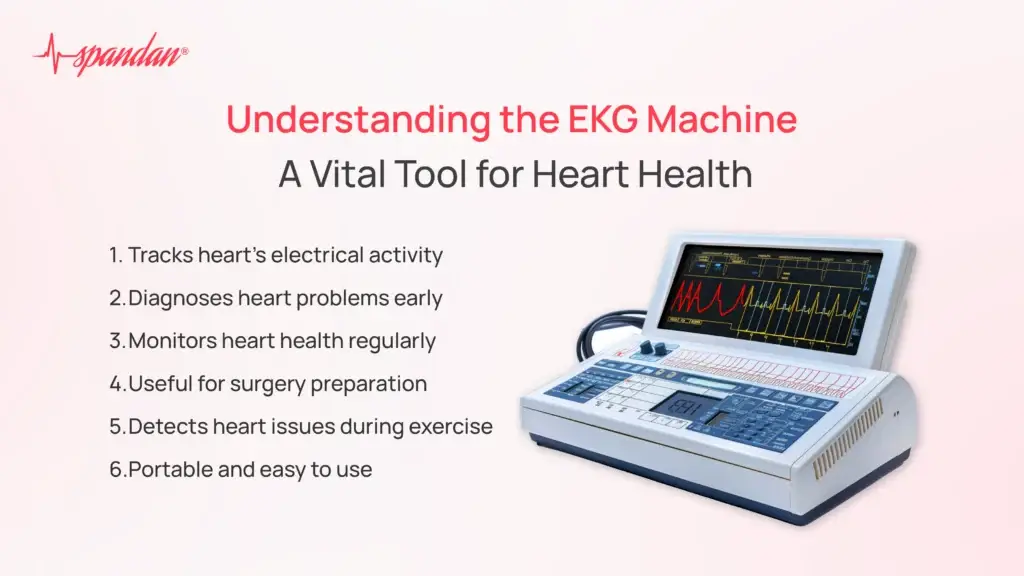 spandan®

Understanding the EKG Machine
A Vital Tool for Heart Health

1. Tracks heart's electrical activity
2.Diagnoses heart problems early
3.Monitors heart health regularly
4.Useful for surgery preparation
5.Detects heart issues during exercise
6.Portable and easy to use